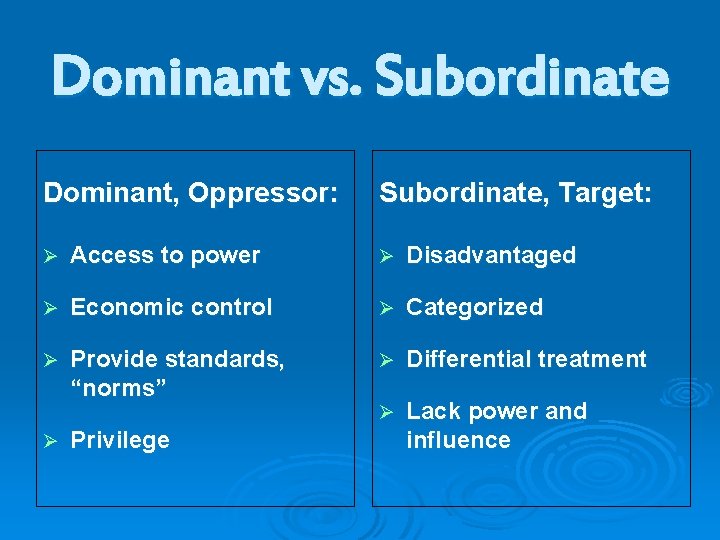 Dominant vs. Subordinate

Dominant, Oppressor:

➢ Access to power

➢ Economic control

➢ Provide standards, “norms”

➢ Privilege

Subordinate, Target:

➢ Disadvantaged

➢ Categorized

➢ Differential treatment

➢ Lack power and influence